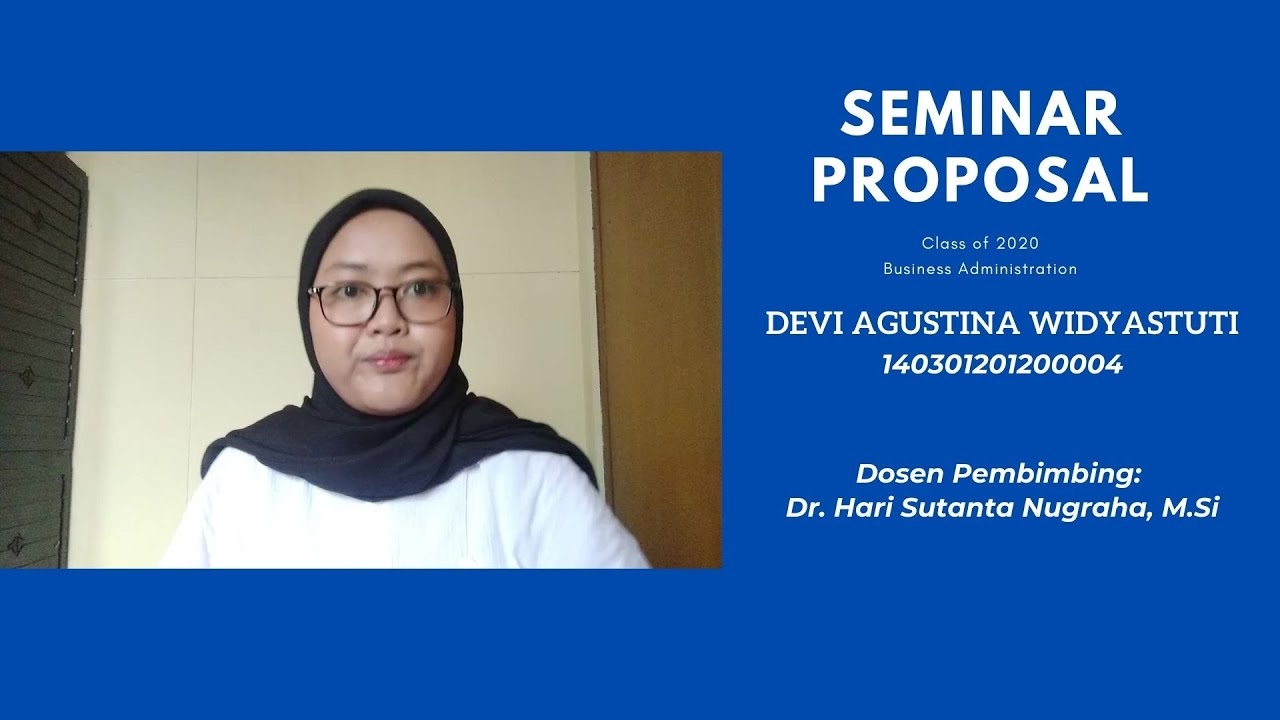 SEMINAR PROPOSAL

Class of 2020
Business Administration

DEVI AGUSTINA WIDYASTUTI
140301201200004

Dosen Pembimbing:
Dr. Hari Sutanta Nugraha, M.Si